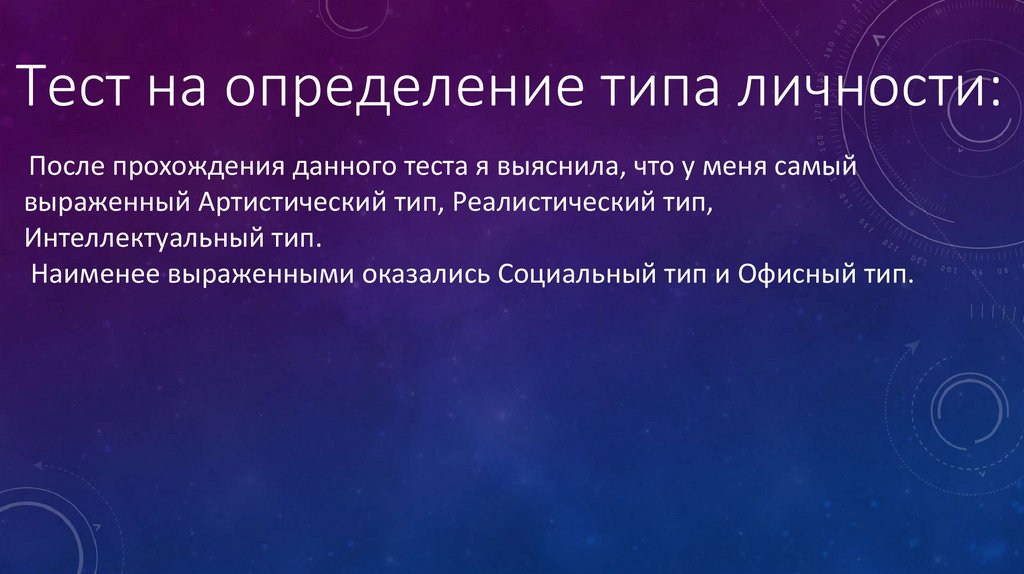 Тест на определение типа личности:

После прохождения данного теста я выяснила, что у меня самый выраженный Артистический тип, Реалистический тип, Интеллектуальный тип.

Наименее выраженными оказались Социальный тип и Офисный тип.